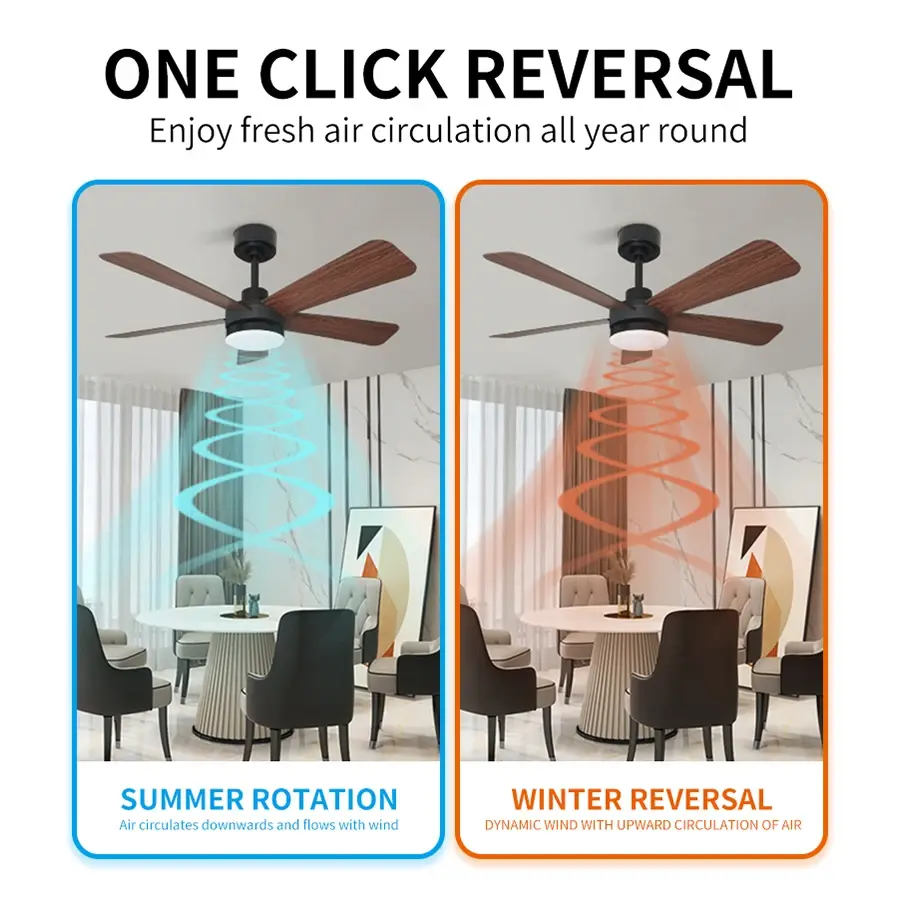 ONE CLICK REVERSAL
Enjoy fresh air circulation all year round

SUMMER ROTATION
Air circulates downwards and flows with wind

WINTER REVERSAL
DYNAMIC WIND WITH UPWARD CIRCULATION OF AIR